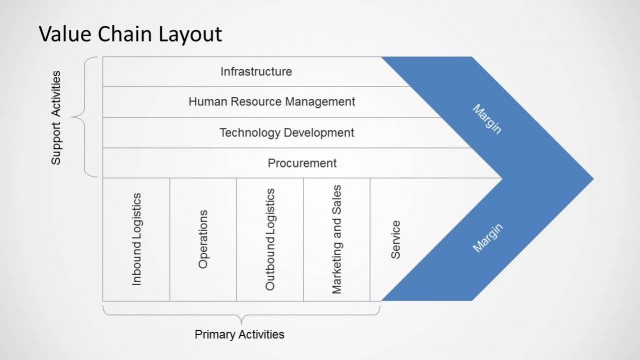 Value Chain Layout

Support Activities

Infrastructure

Human Resource Management

Technology Development

Procurement

Margin

Inbound Logistics

Operations

Outbound Logistics

Marketing and Sales

Service

Margin

Primary Activities